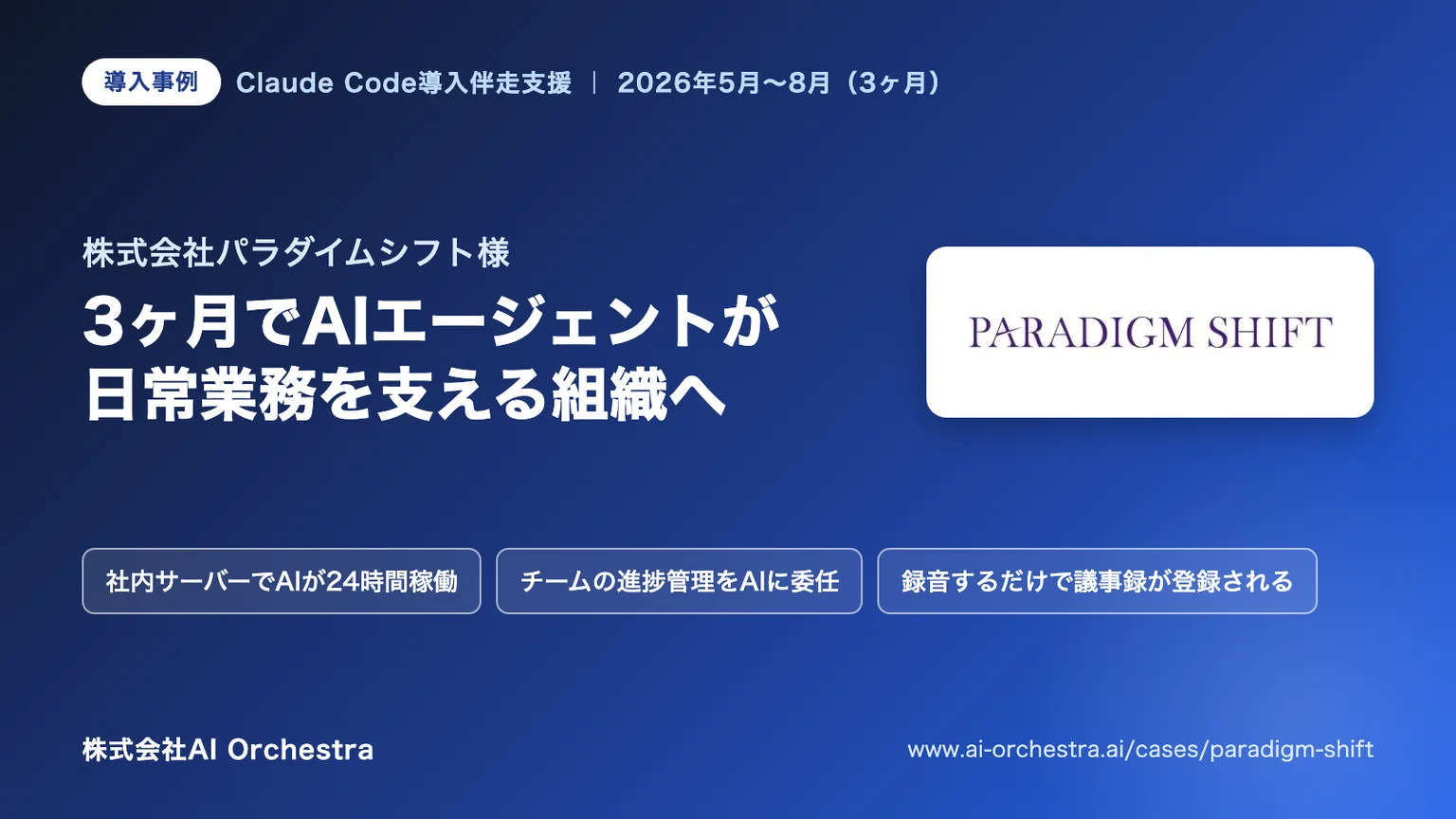 導入事例 Claude Code導入伴走支援 | 2026年5月〜8月（3ヶ月）

株式会社パラダイムシフト様

3ヶ月でAIエージェントが日常業務を支える組織へ

PARADIGM SHIFT

社内サーバーでAIが24時間稼働

チームの進捗管理をAIに委任

録音するだけで議事録が登録される

株式会社AI Orchestra

www.ai-orchestra.ai/cases/paradigm-shift